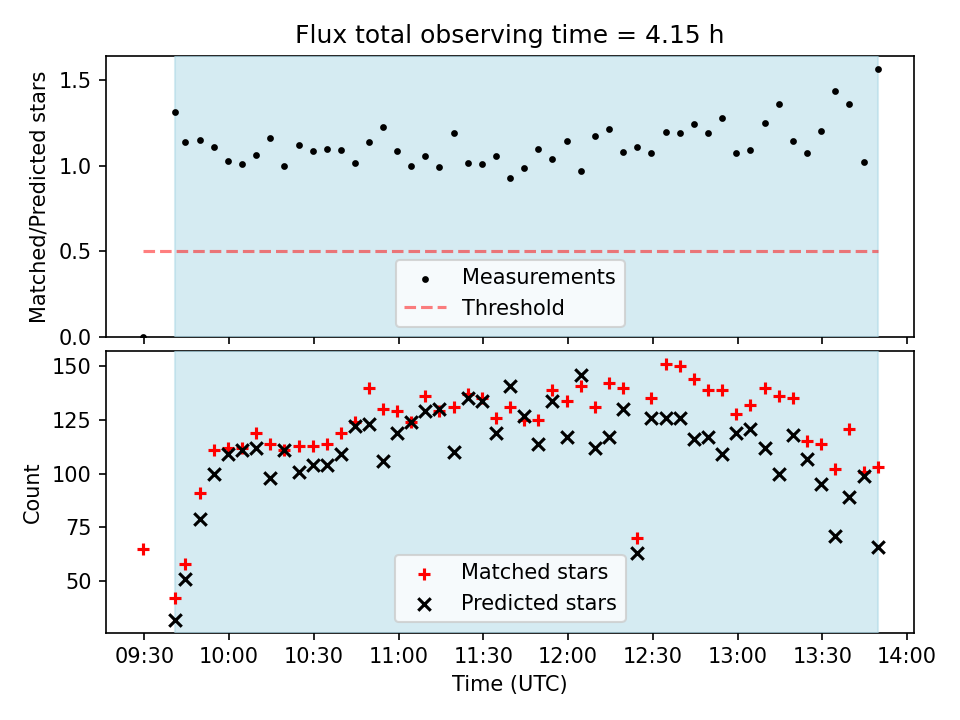 Flux total observing time = 4.15 h

Matched/Predicted stars

1.5
1.0
0.5
0.0

Measurements
Threshold

Count

150
125
100
75
50

Matched stars
Predicted stars

09:30 10:00 10:30 11:00 11:30 12:00 12:30 13:00 13:30 14:00

Time (UTC)